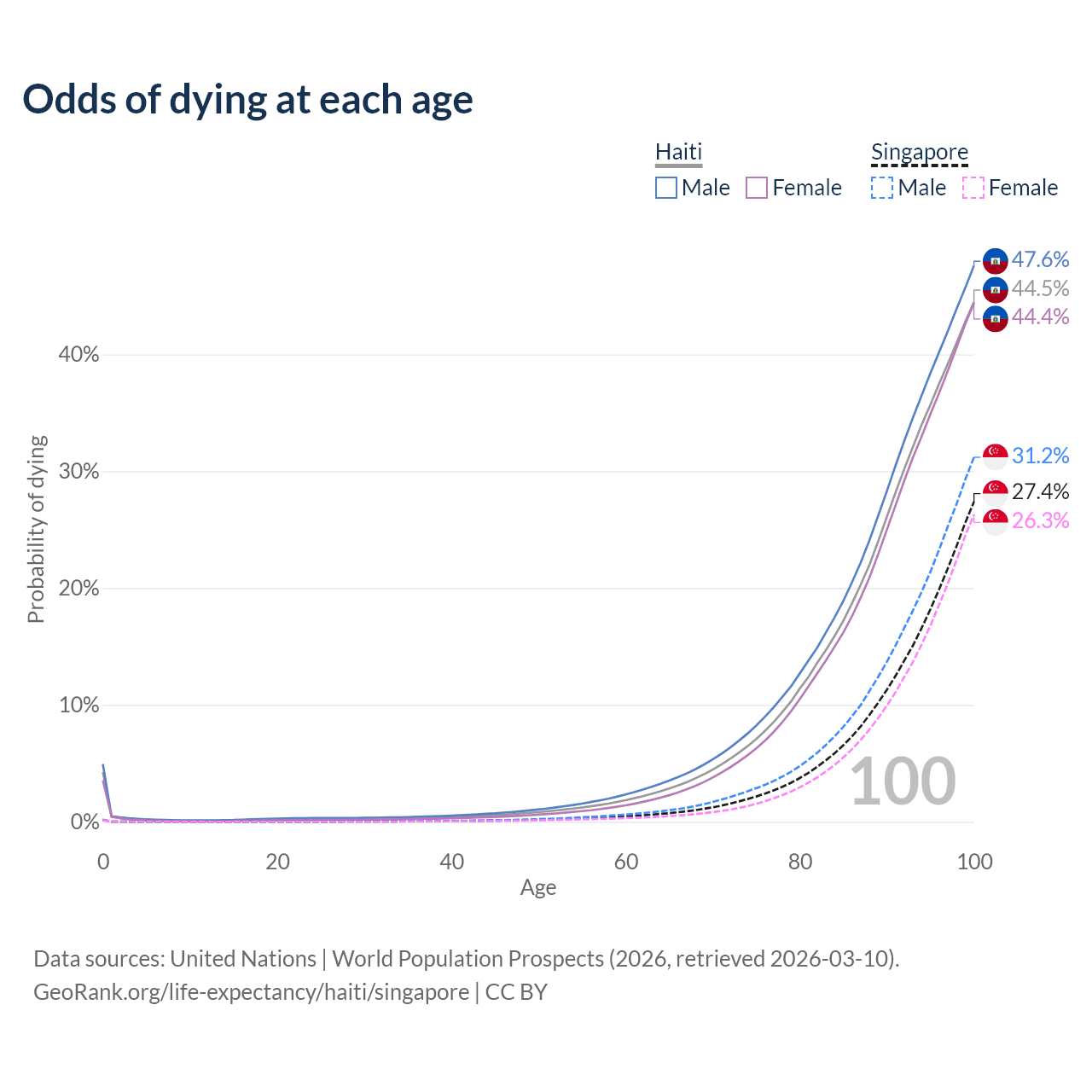 Odds of dying at each age

Haiti
Male Female

Singapore
Male Female

47.6%
44.5%
44.4%
31.2%
27.4%
26.3%

Probability of dying

40%
30%
20%
10%
0%

100

0
20
40
60
80
100
Age

Data sources: United Nations | World Population Prospects (2026, retrieved 2026-03-10).
GeoRank.org/life-expectancy/haiti/singapore | CC BY